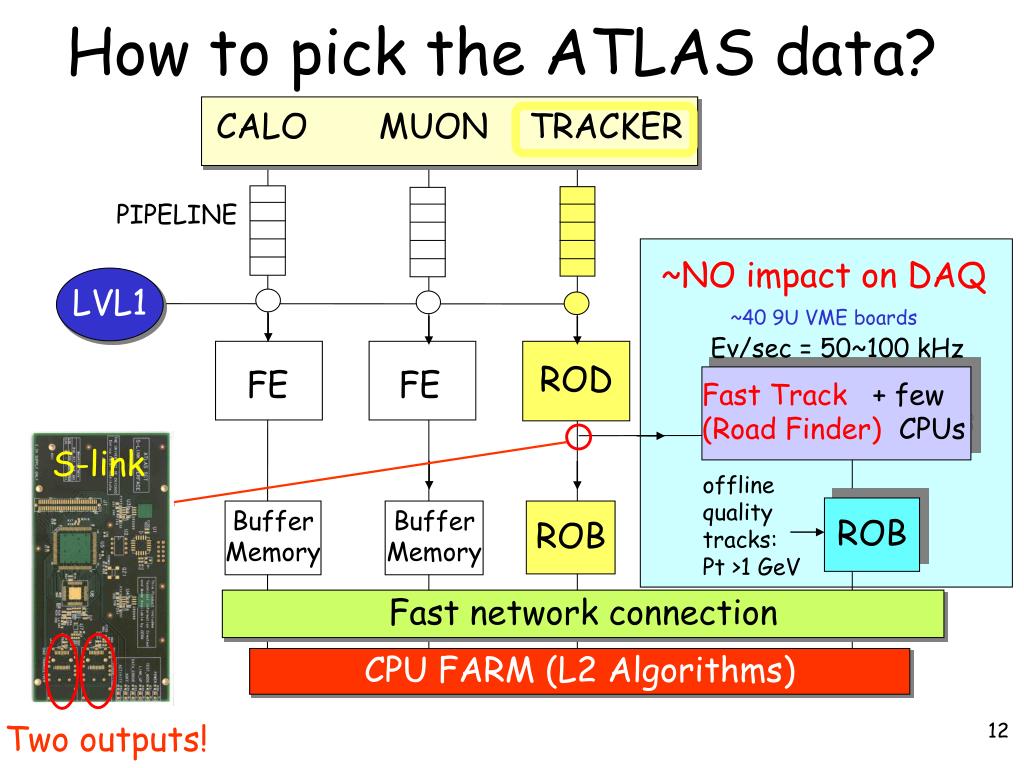 How to pick the ATLAS data?

CALO MUON TRACKER

PIPELINE

LVL1

FE FE ROD

S-link

Buffer Memory

Buffer Memory

ROB

~NO impact on DAQ

~40 9U VME boards

Ev/sec = 50~100 kHz

Fast Track (Road Finder) + few CPUs

offline quality tracks: Pt >1 GeV

ROB

Fast network connection

CPU FARM (L2 Algorithms)

Two outputs!

12